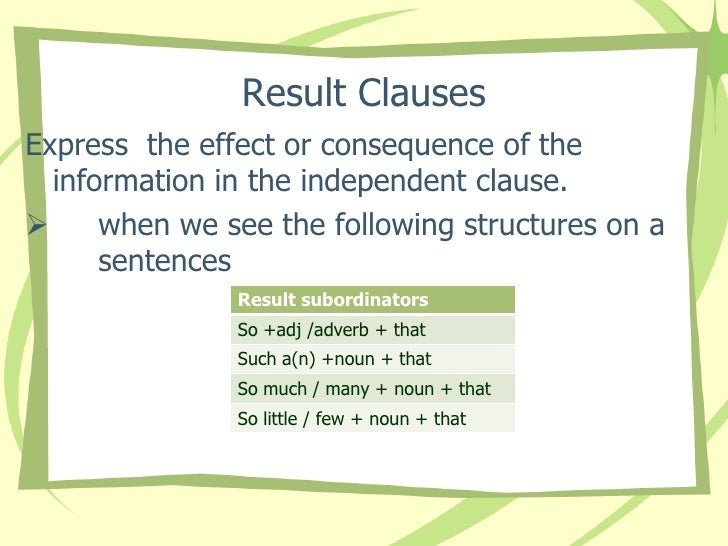 Result Clauses

Express the effect or consequence of the information in the independent clause.

➢ when we see the following structures on a sentences

| Result subordinators |
|---|
| So +adj /adverb + that |
| Such a(n) +noun + that |
| So much / many + noun + that |
| So little / few + noun + that |